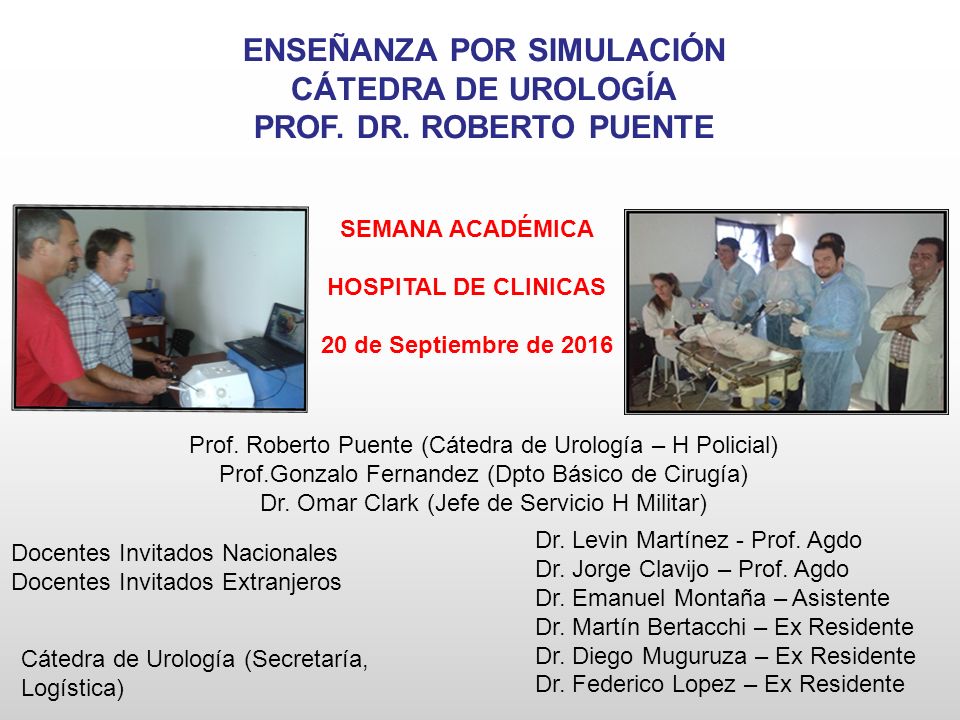 ENSEÑANZA POR SIMULACIÓN
CÁTEDRA DE UROLOGÍA
PROF. DR. ROBERTO PUENTE

SEMANA ACADÉMICA

HOSPITAL DE CLINICAS

20 de Septiembre de 2016

Prof. Roberto Puente (Cátedra de Urología – H Policial)
Prof.Gonzalo Fernandez (Dpto Básico de Cirugía)
Dr. Omar Clark (Jefe de Servicio H Militar)

Docentes Invitados Nacionales
Docentes Invitados Extranjeros

Cátedra de Urología (Secretaría, Logística)

Dr. Levin Martínez - Prof. Agdo
Dr. Jorge Clavijo – Prof. Agdo
Dr. Emanuel Montaña – Asistente
Dr. Martín Bertacchi – Ex Residente
Dr. Diego Muguruza – Ex Residente
Dr. Federico Lopez – Ex Residente